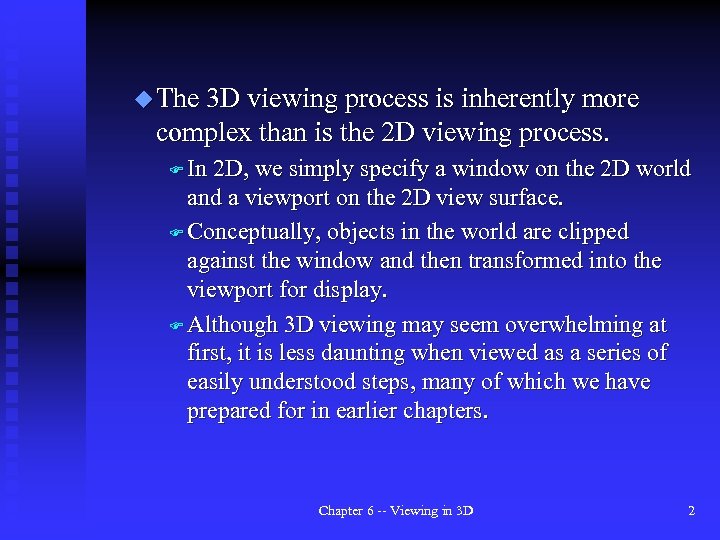 The 3D viewing process is inherently more complex than is the 2D viewing process.

In 2D, we simply specify a window on the 2D world and a viewport on the 2D view surface.

Conceptually, objects in the world are clipped against the window and then transformed into the viewport for display.

Although 3D viewing may seem overwhelming at first, it is less daunting when viewed as a series of easily understood steps, many of which we have prepared for in earlier chapters.

Chapter 6 -- Viewing in 3D

2